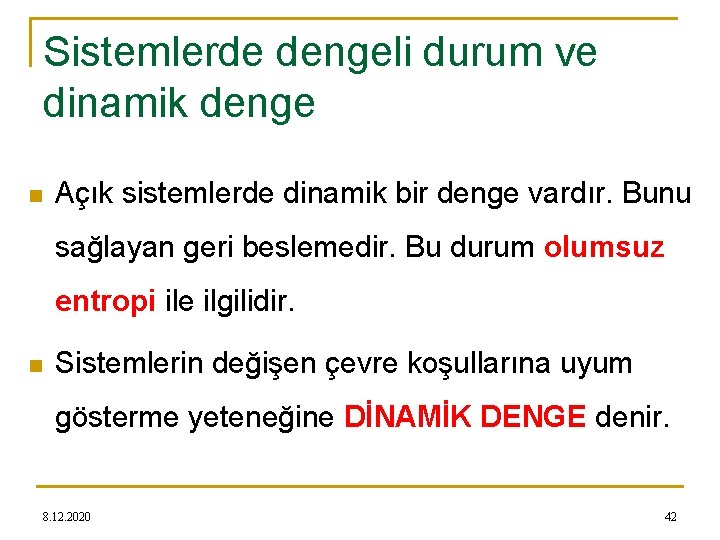 Sistemlerde dengeli durum ve dinamik denge

Açık sistemlerde dinamik bir denge vardır. Bunu sağlayan geri beslemedir. Bu durum olumsuz entropi ile ilgilidir.

Sistemlerin değişen çevre koşullarına uyum gösterme yeteneğine DİNAMİK DENGE denir.

8.12.2020

42